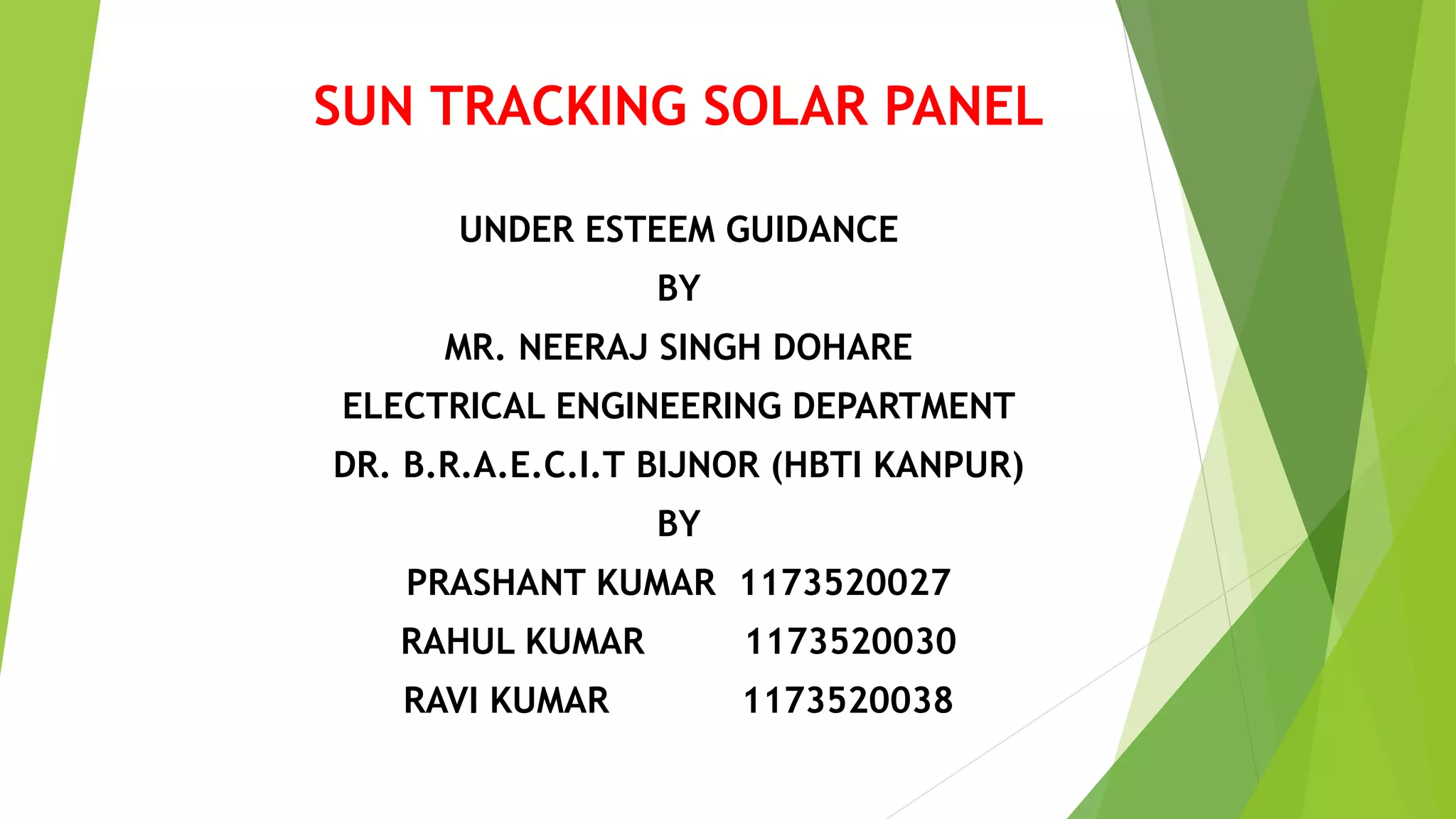 SUN TRACKING SOLAR PANEL

UNDER ESTEEM GUIDANCE

BY

MR. NEERAJ SINGH DOHARE

ELECTRICAL ENGINEERING DEPARTMENT

DR. B.R.A.E.C.I.T BIJNOR (HBTI KANPUR)

BY

PRASHANT KUMAR 1173520027

RAHUL KUMAR 1173520030

RAVI KUMAR 1173520038